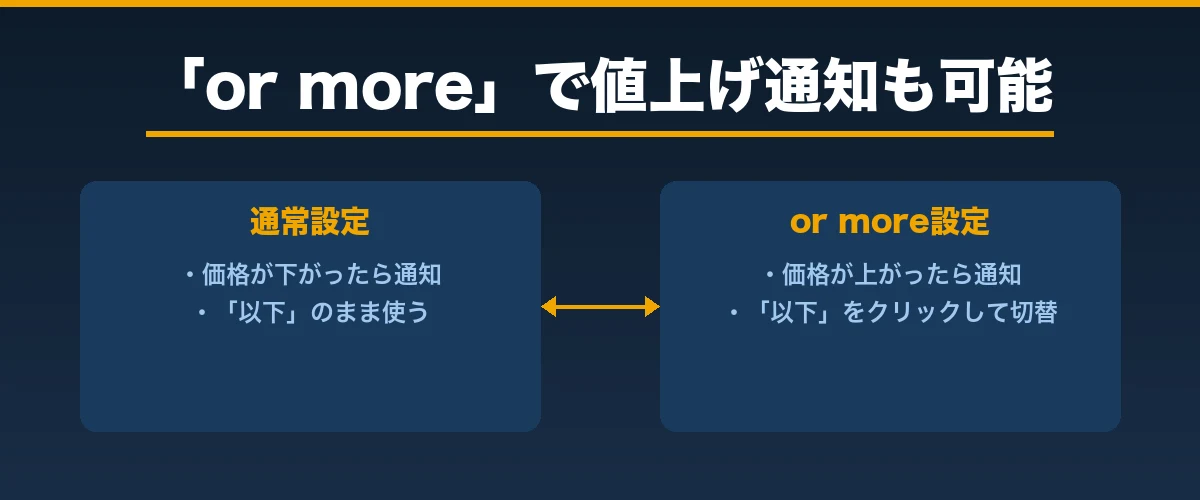 「or more」で値上げ通知も可能

通常設定

・価格が下がったら通知
・「以下」のまま使う

or more設定

・価格が上がったら通知
・「以下」をクリックして切替